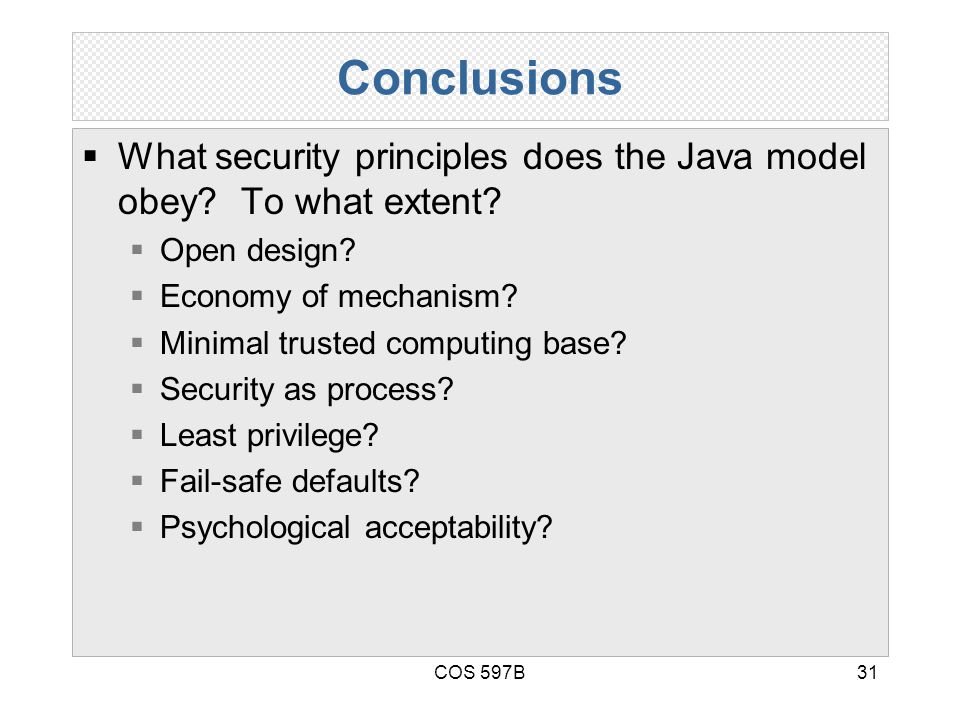 Conclusions

▪ What security principles does the Java model obey? To what extent?

▪ Open design?
▪ Economy of mechanism?
▪ Minimal trusted computing base?
▪ Security as process?
▪ Least privilege?
▪ Fail-safe defaults?
▪ Psychological acceptability?

COS 597B

31